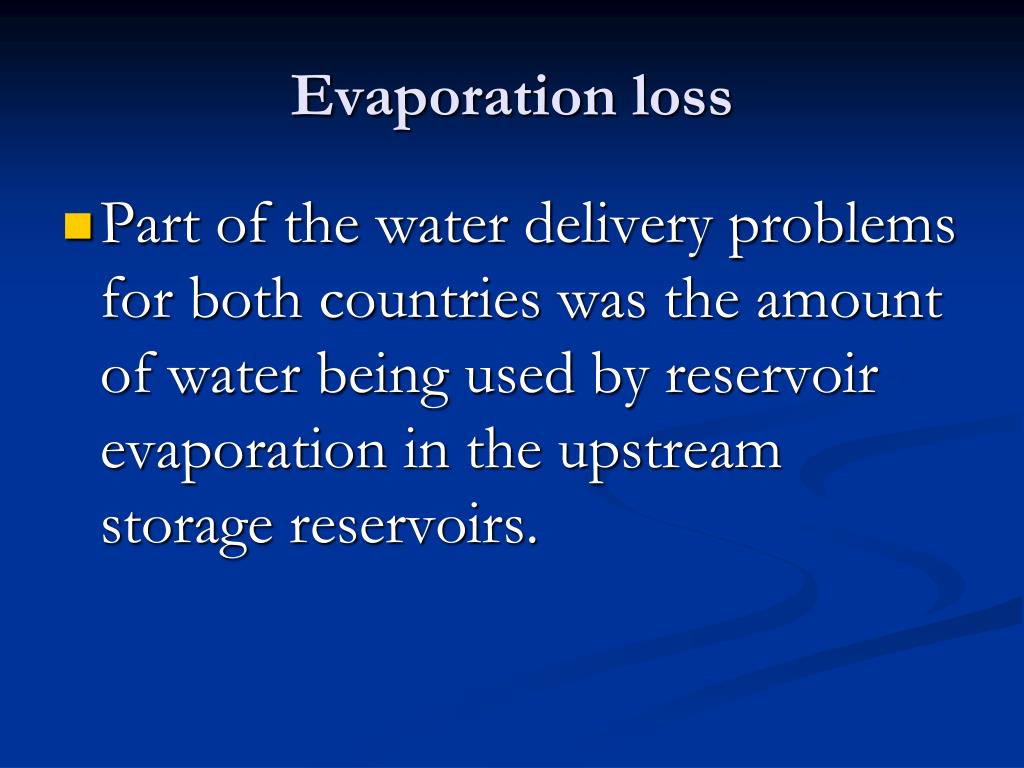 Evaporation loss

Part of the water delivery problems for both countries was the amount of water being used by reservoir evaporation in the upstream storage reservoirs.